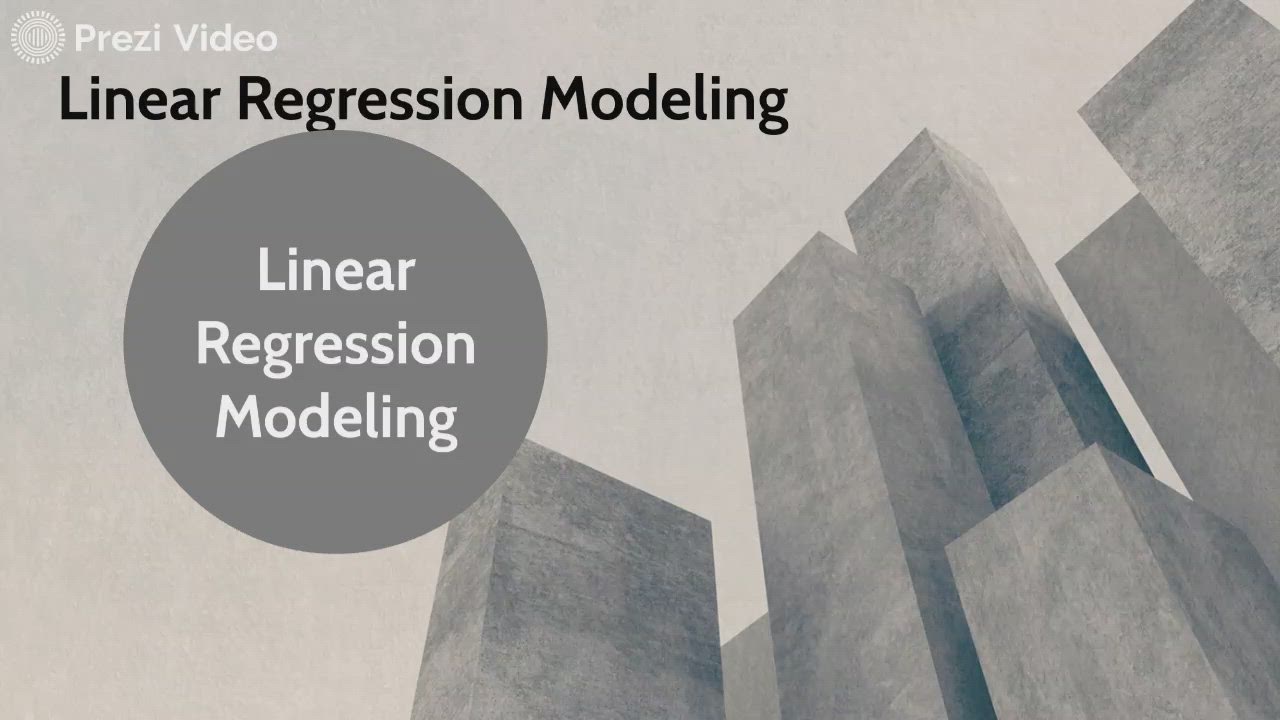 Prezi Video

Linear Regression Modeling

Linear Regression Modeling